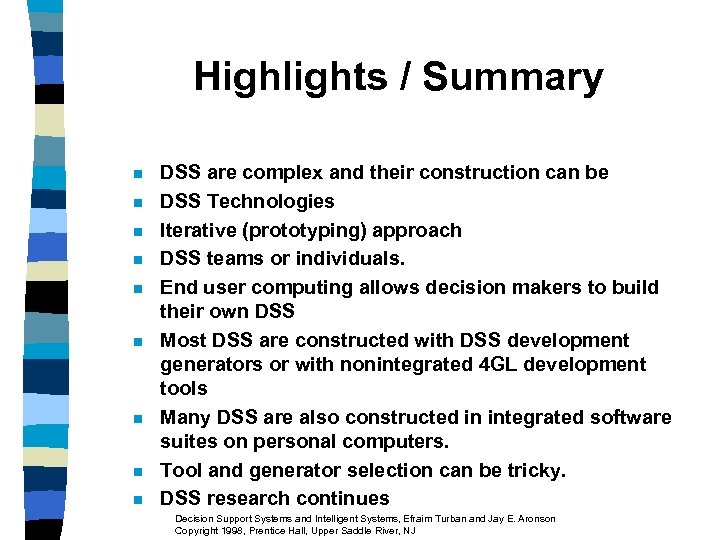 Highlights / Summary

- DSS are complex and their construction can be
- DSS Technologies
- Iterative (prototyping) approach
- DSS teams or individuals.
- End user computing allows decision makers to build their own DSS
- Most DSS are constructed with DSS development generators or with nonintegrated 4GL development tools
- Many DSS are also constructed in integrated software suites on personal computers.
- Tool and generator selection can be tricky.
- DSS research continues

Decision Support Systems and Intelligent Systems, Efraim Turban and Jay E. Aronson
Copyright 1998, Prentice Hall, Upper Saddle River, NJ